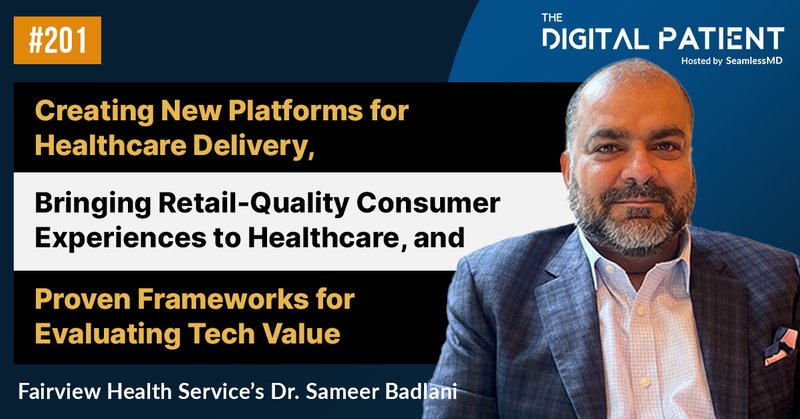 #201

THE
DIGITAL PATIENT
Hosted by SeamlessMD

Creating New Platforms for Healthcare Delivery,

Bringing Retail-Quality Consumer Experiences to Healthcare, and

Proven Frameworks for Evaluating Tech Value

Fairview Health Service's Dr. Sameer Badlani